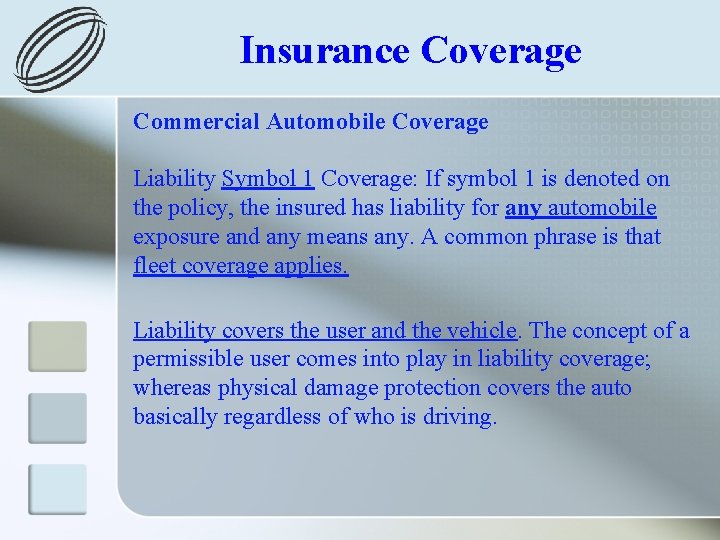 Insurance Coverage

Commercial Automobile Coverage

Liability Symbol 1 Coverage: If symbol 1 is denoted on the policy, the insured has liability for any automobile exposure and any means any. A common phrase is that fleet coverage applies.

Liability covers the user and the vehicle. The concept of a permissible user comes into play in liability coverage; whereas physical damage protection covers the auto basically regardless of who is driving.